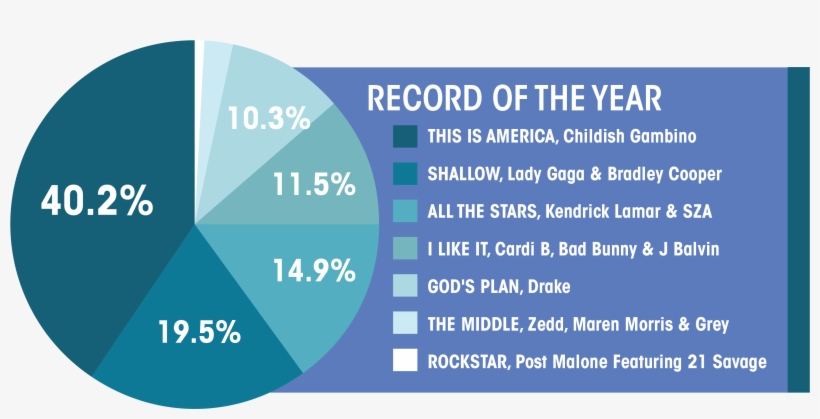 40.2%

19.5%

14.9%

11.5%

10.3%

RECORD OF THE YEAR

THIS IS AMERICA, Childish Gambino

SHALLOW, Lady Gaga & Bradley Cooper

ALL THE STARS, Kendrick Lamar & SZA

I LIKE IT, Cardi B, Bad Bunny & J Balvin

GOD'S PLAN, Drake

THE MIDDLE, Zedd, Maren Morris & Grey

ROCKSTAR, Post Malone Featuring 21 Savage